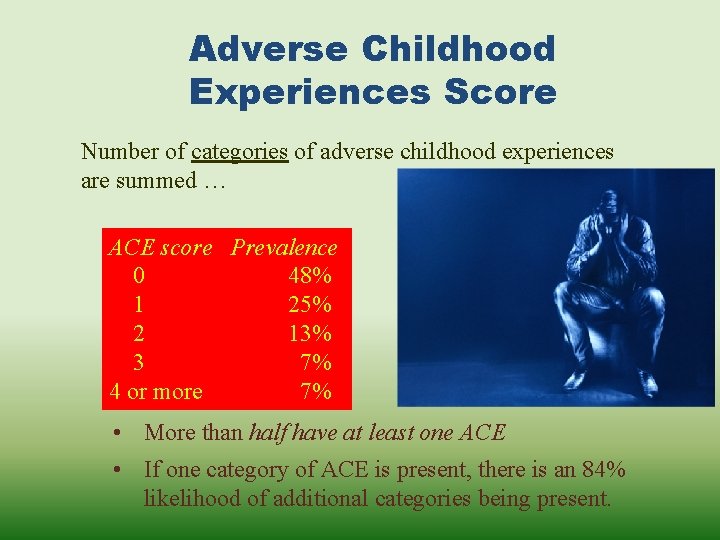 Adverse Childhood Experiences Score

Number of categories of adverse childhood experiences are summed …

| ACE score | Prevalence |
|---|---|
| 0 | 48% |
| 1 | 25% |
| 2 | 13% |
| 3 | 7% |
| 4 or more | 7% |

• More than half have at least one ACE

• If one category of ACE is present, there is an 84% likelihood of additional categories being present.